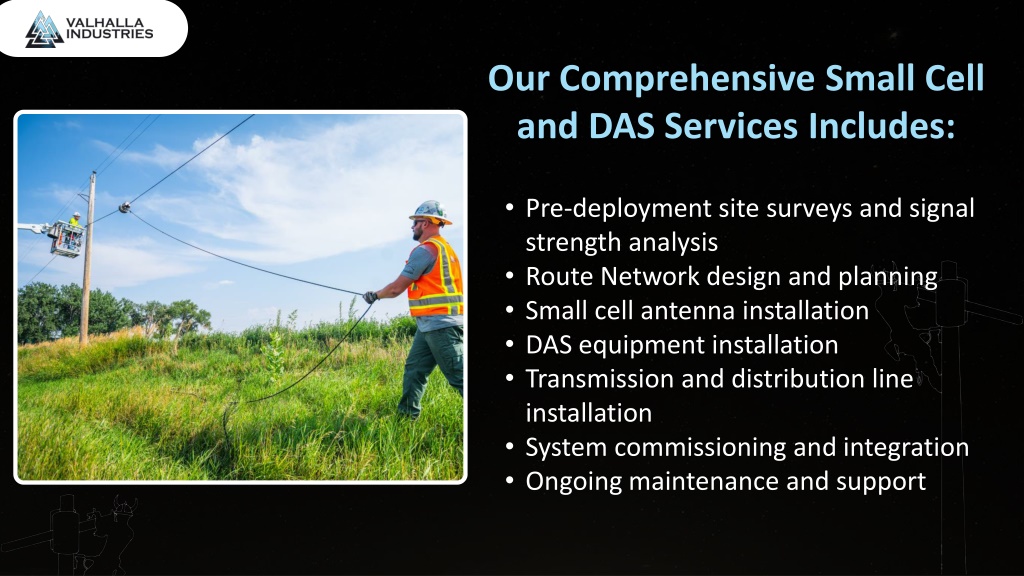 VALHALLA INDUSTRIES

Our Comprehensive Small Cell and DAS Services Includes:

• Pre-deployment site surveys and signal strength analysis
• Route Network design and planning
• Small cell antenna installation
• DAS equipment installation
• Transmission and distribution line installation
• System commissioning and integration
• Ongoing maintenance and support